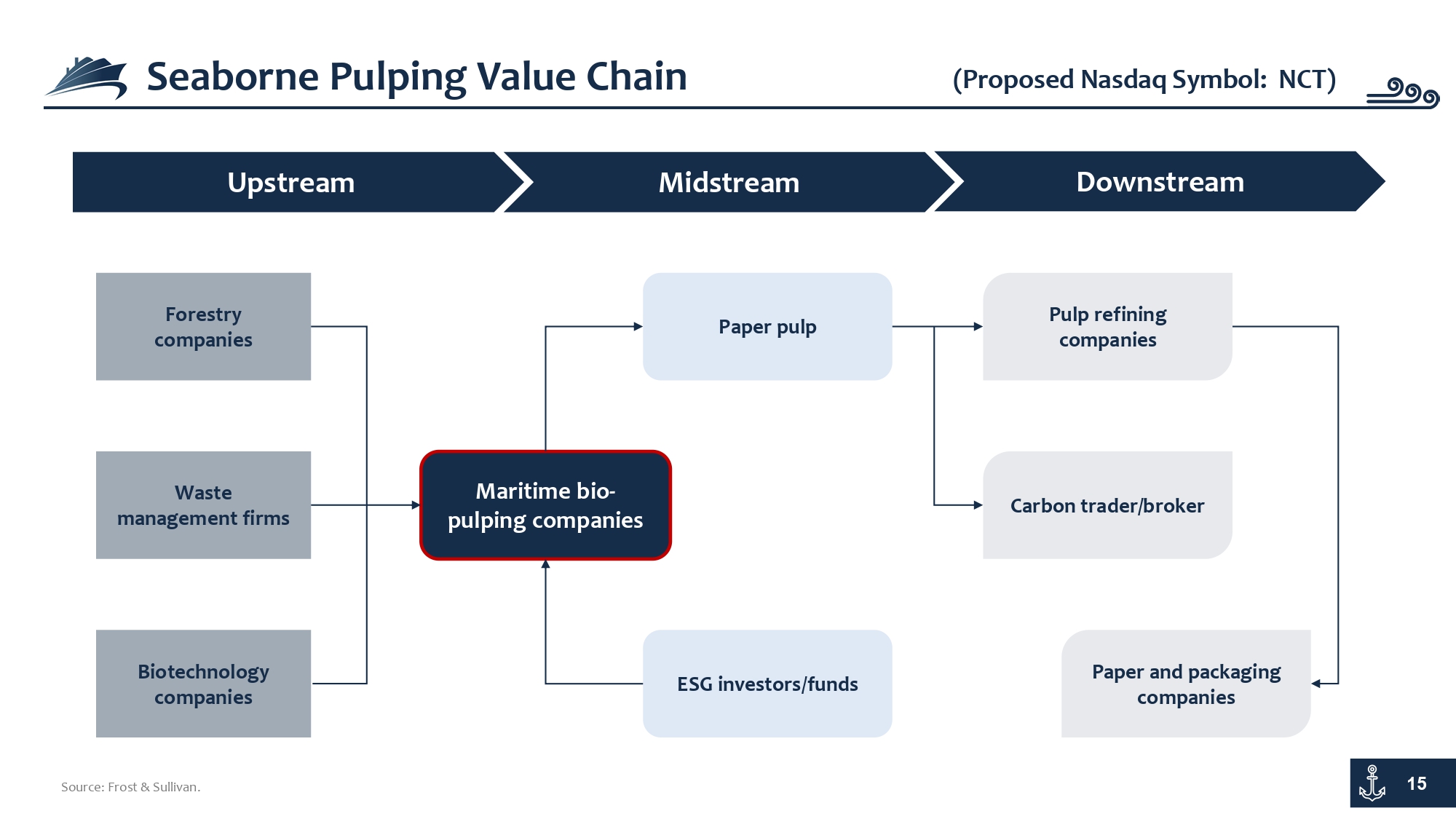 Seaborne Pulping Value Chain

(Proposed Nasdaq Symbol: NCT)

Upstream

Midstream

Downstream

Forestry companies

Waste management firms

Biotechnology companies

Maritime bio-pulping companies

Paper pulp

ESG investors/funds

Pulp refining companies

Carbon trader/broker

Paper and packaging companies

Source: Frost & Sullivan.

15